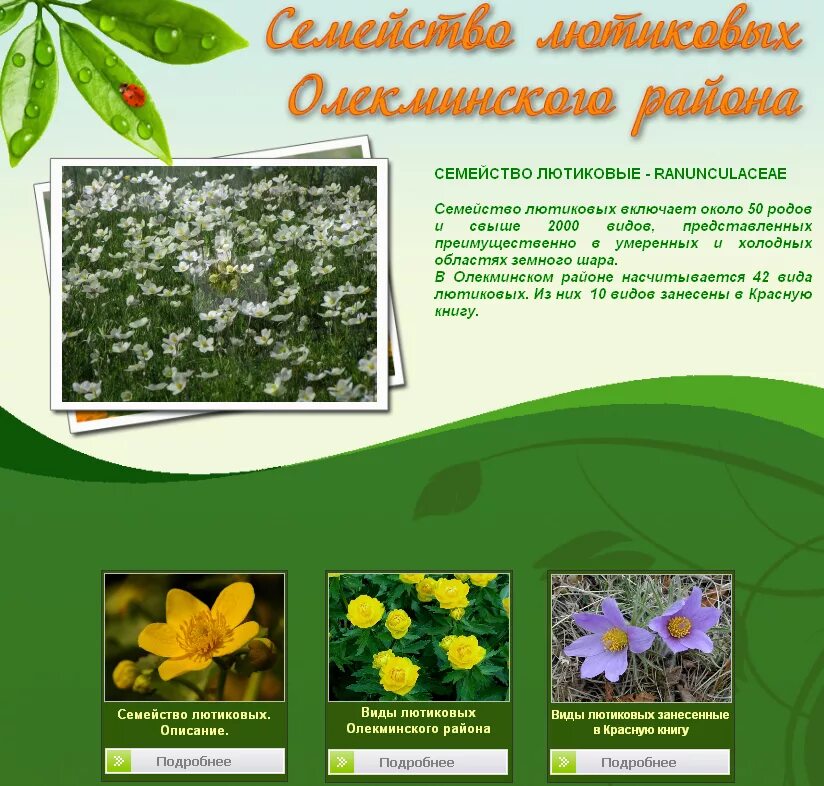 Семейство лютиковых Олекминского района

СЕМЕЙСТВО ЛЮТИКОВЫЕ - RANUNCULACEAE

Семейство лютиковых включает около 50 родов и свыше 2000 видов, представленных преимущественно в умеренных и холодных областях земного шара.
В Олекминском районе насчитывается 42 вида лютиковых. Из них 10 видов занесены в Красную книгу.

Семейство лютиковых. Описание.

Подробнее

Виды лютиковых Олекминского района

Подробнее

Виды лютиковых занесенные в Красную книгу

Подробнее